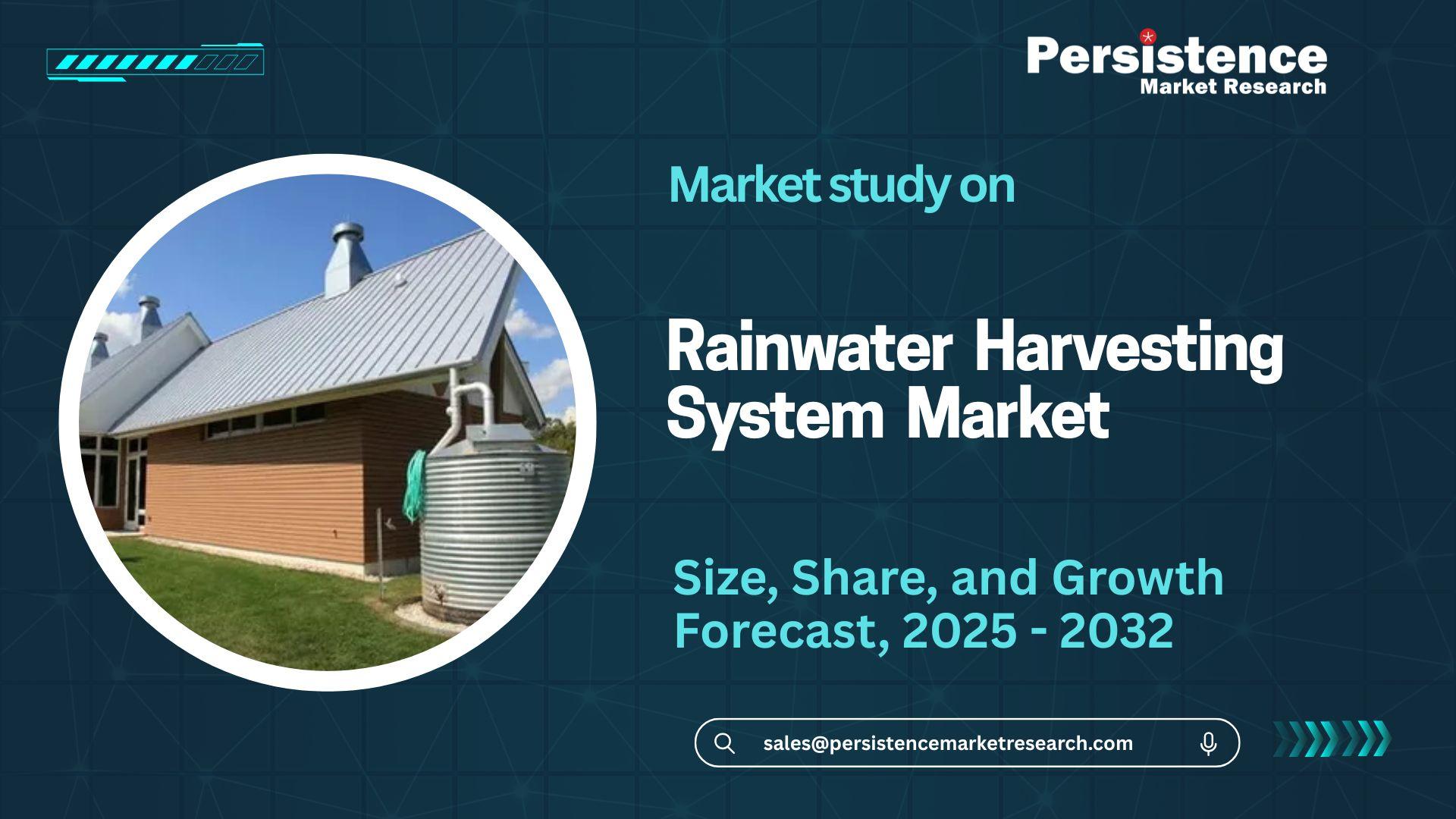 Persistence
Market Research

Market study on

Rainwater Harvesting System Market

Size, Share, and Growth Forecast, 2025 - 2032

sales@persistencemarketresearch.com